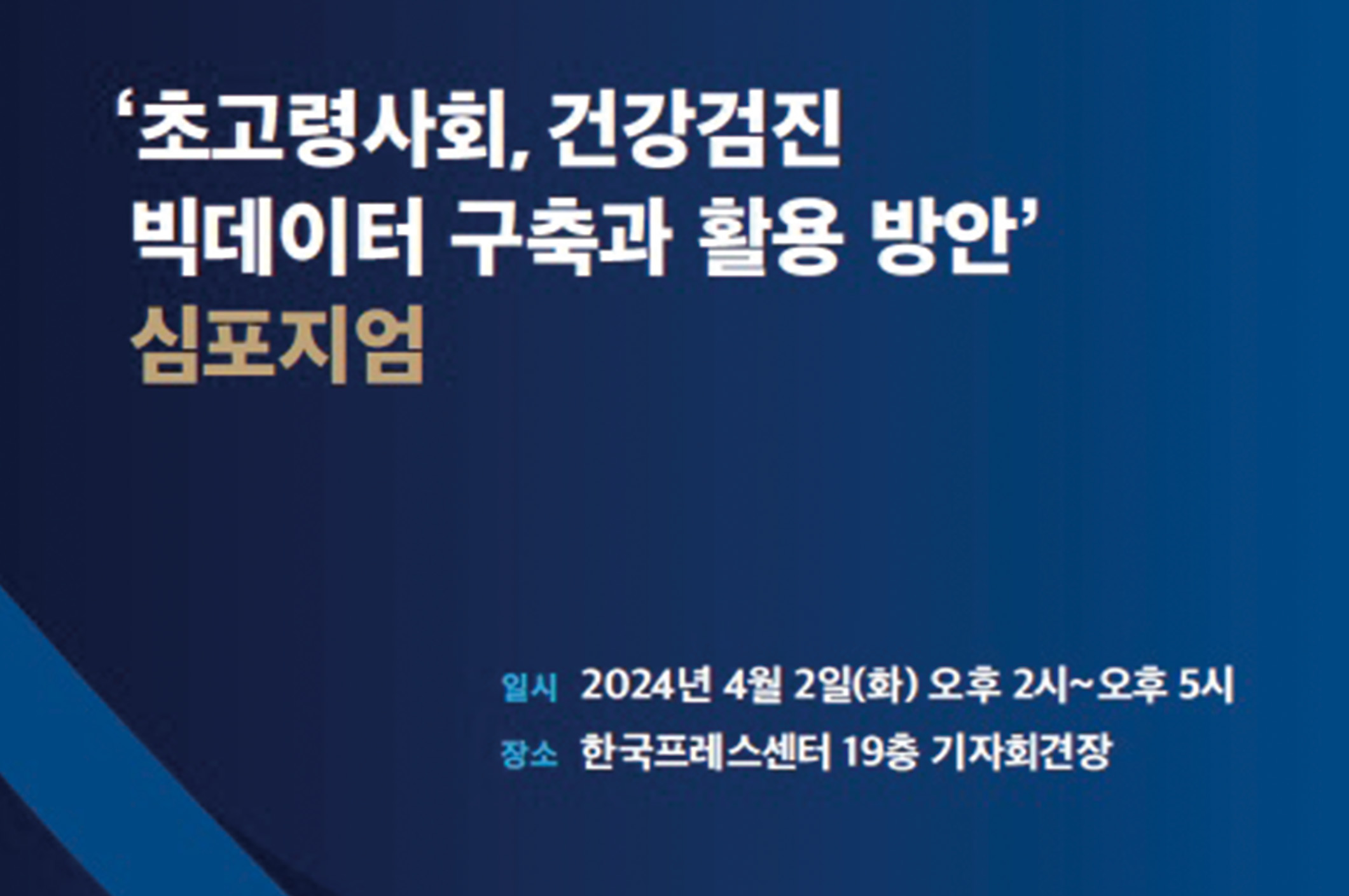 ‘초고령사회, 건강검진 빅데이터 구축과 활용 방안’
심포지엄

일시 2024년 4월 2일(화) 오후 2시~오후 5시
장소 한국프레스센터 19층 기자회견장